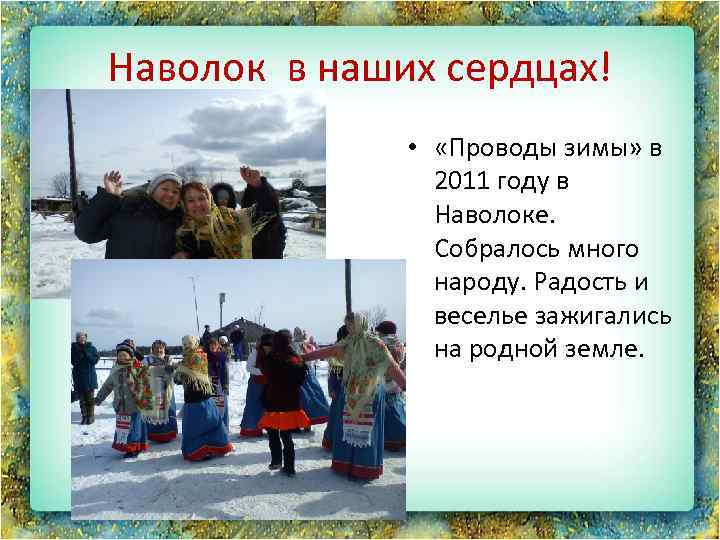 Наволок в наших сердцах!

• «Проводы зимы» в 2011 году в Наволоке. Собралось много народу. Радость и веселье зажигались на родной земле.